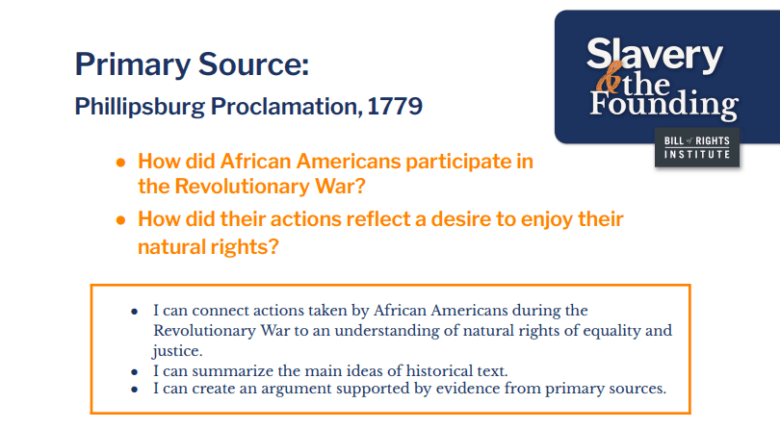 Primary Source:
Phillipsburg Proclamation, 1779

Slavery & the Founding

BILL of RIGHTS INSTITUTE

- How did African Americans participate in the Revolutionary War?
- How did their actions reflect a desire to enjoy their natural rights?

- I can connect actions taken by African Americans during the Revolutionary War to an understanding of natural rights of equality and justice.
- I can summarize the main ideas of historical text.
- I can create an argument supported by evidence from primary sources.